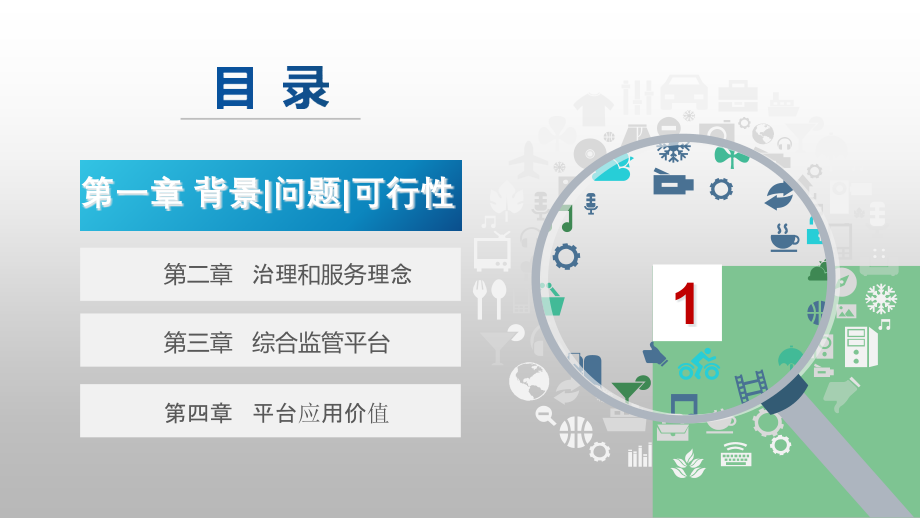 目 录

第一章 背景|问题|可行性

第二章 治理和服务理念

第三章 综合监管平台

第四章 平台应用价值

1